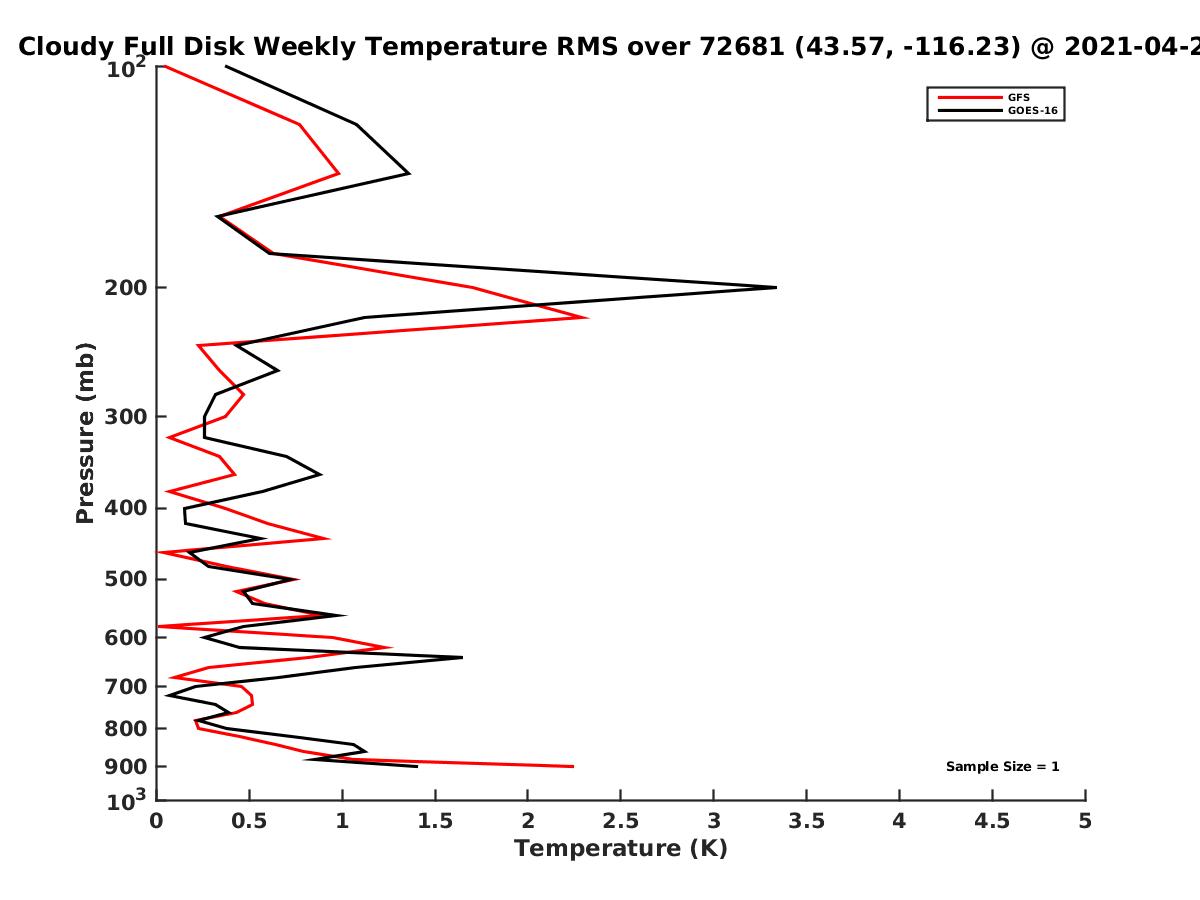 Cloudy Full Disk Weekly Temperature RMS over 72681 (43.57, -116.23) @ 2021-04-2

GFS
GOES-16

Pressure (mb)

$10^2$
200
300
400
500
600
700
800
900
$10^3$

Sample Size = 1

0
0.5
1
1.5
2
2.5
3
3.5
4
4.5
5

Temperature (K)